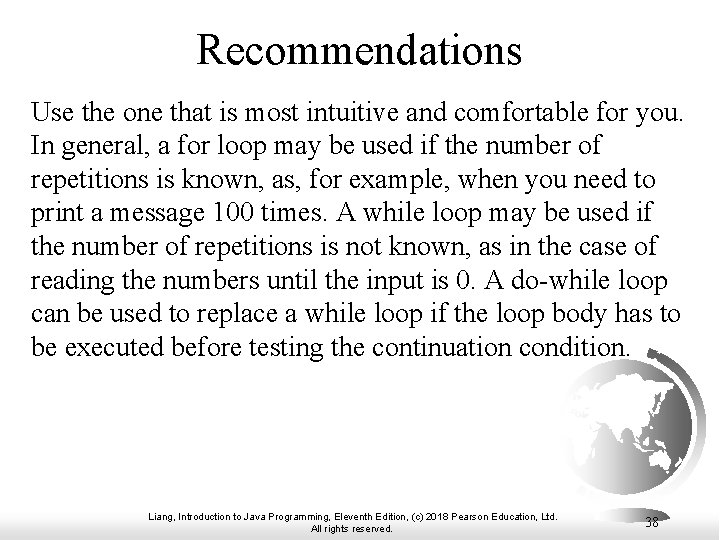 Recommendations

Use the one that is most intuitive and comfortable for you. In general, a for loop may be used if the number of repetitions is known, as, for example, when you need to print a message 100 times. A while loop may be used if the number of repetitions is not known, as in the case of reading the numbers until the input is 0. A do-while loop can be used to replace a while loop if the loop body has to be executed before testing the continuation condition.

Liang, Introduction to Java Programming, Eleventh Edition, (c) 2018 Pearson Education, Ltd. All rights reserved.

38